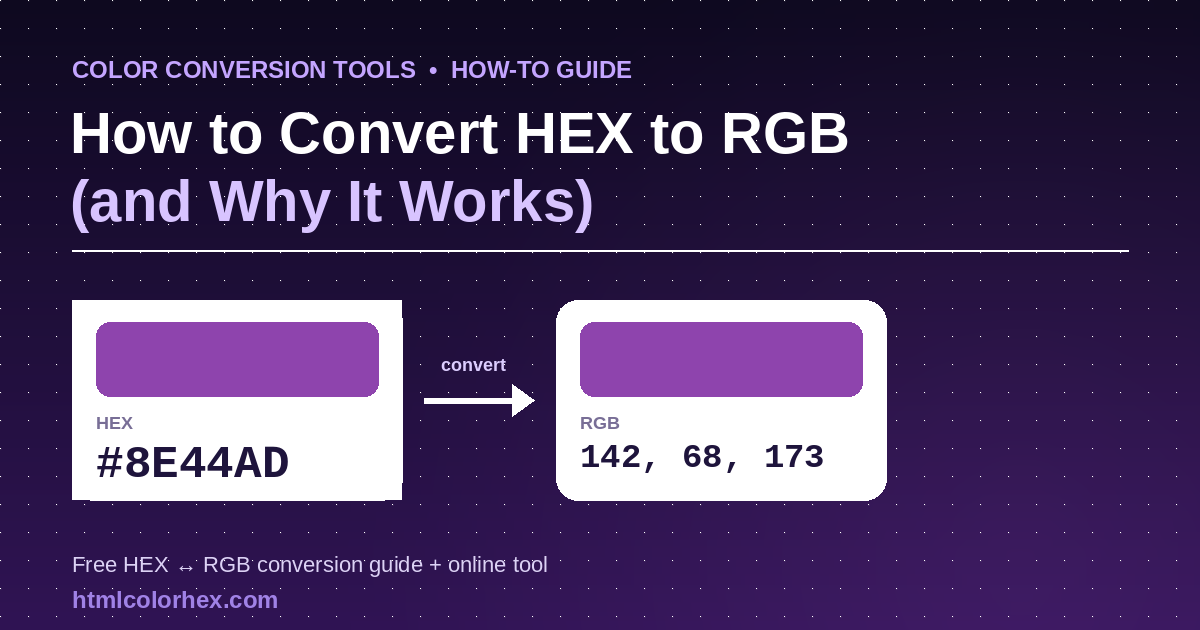 COLOR CONVERSION TOOLS • HOW-TO GUIDE

How to Convert HEX to RGB (and Why It Works)

HEX
#8E44AD

convert

RGB
142, 68, 173

Free HEX ↔ RGB conversion guide + online tool

htmlcolorhex.com